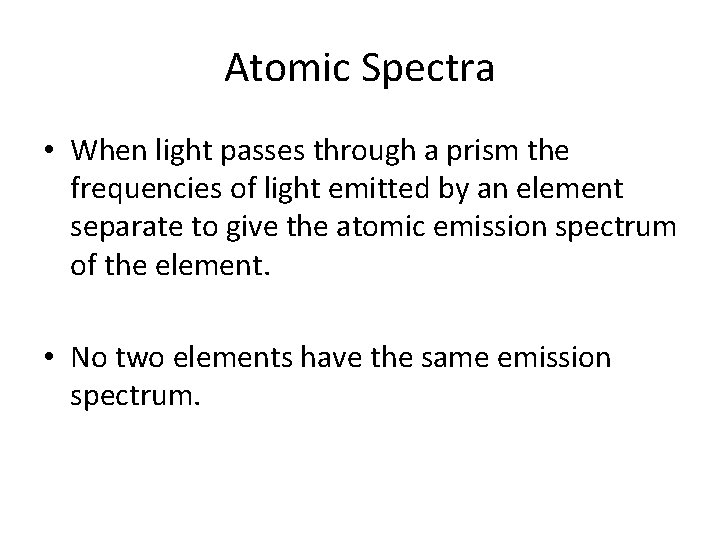 Atomic Spectra

• When light passes through a prism the frequencies of light emitted by an element separate to give the atomic emission spectrum of the element.

• No two elements have the same emission spectrum.